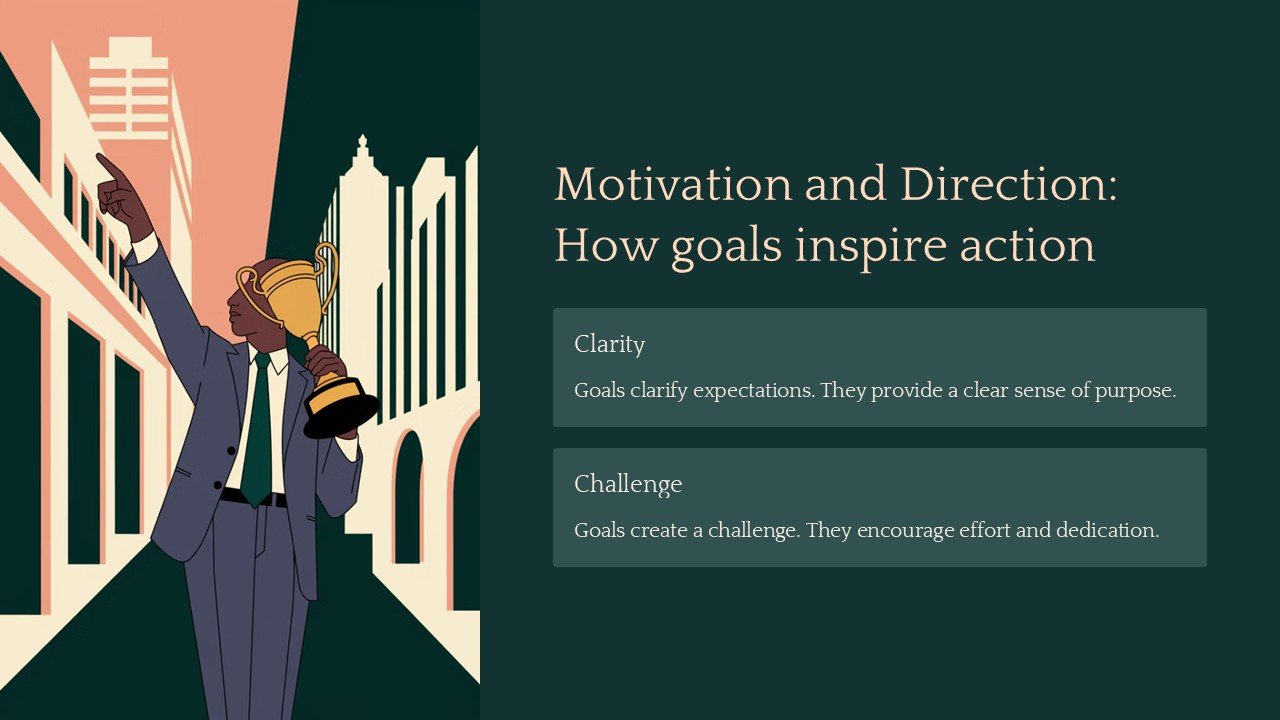 Motivation and Direction: How goals inspire action

Clarity

Goals clarify expectations. They provide a clear sense of purpose.

Challenge

Goals create a challenge. They encourage effort and dedication.